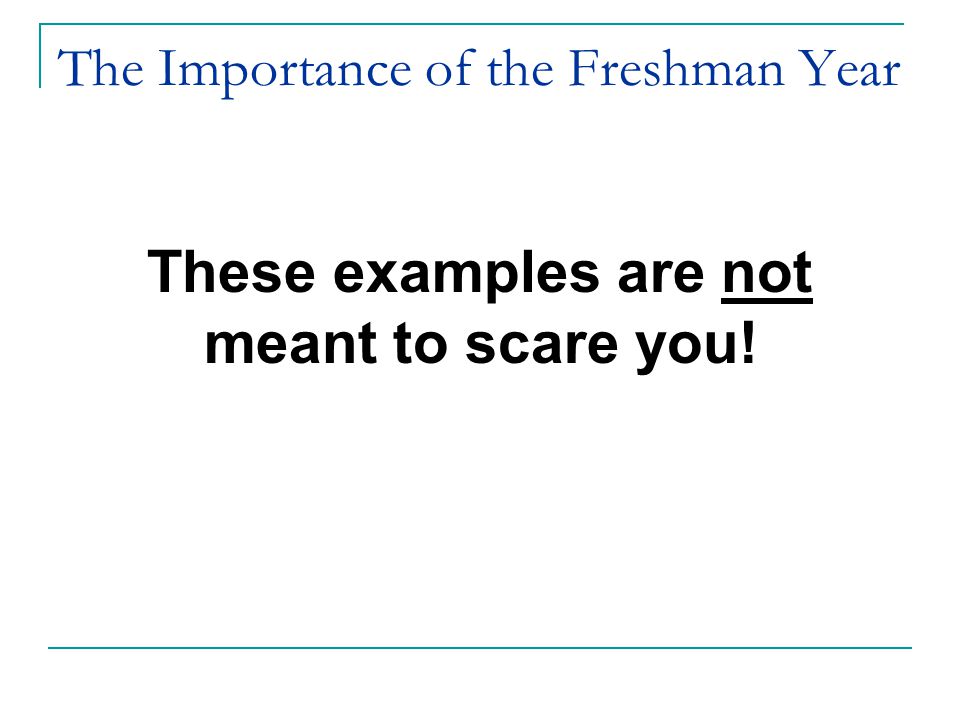 The Importance of the Freshman Year

These examples are not meant to scare you!